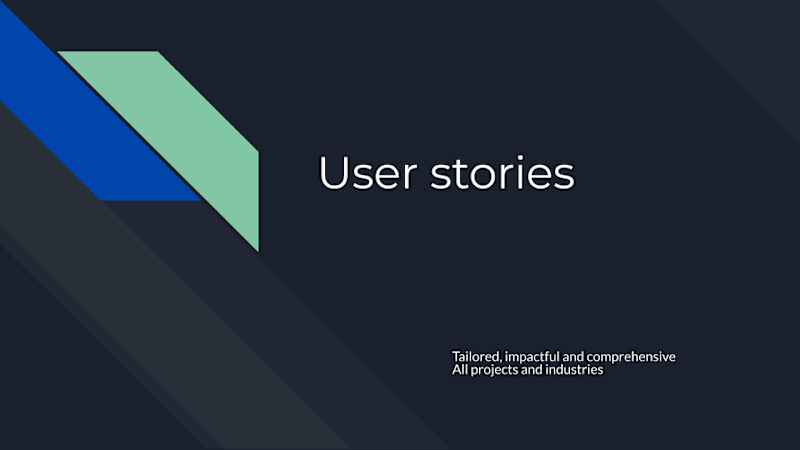 User stories

Tailored, impactful and comprehensive
All projects and industries